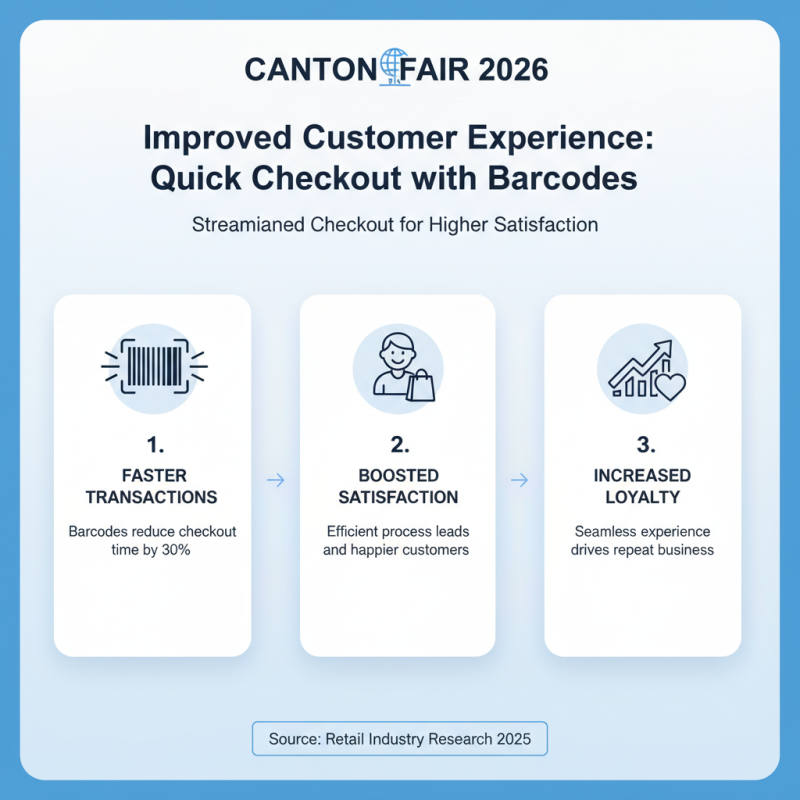 CANTON FAIR 2026

Improved Customer Experience: Quick Checkout with Barcodes

Streamianed Checkout for Higher Satisfaction

1.

FASTER TRANSACTIONS

Barcodes reduce checkout time by 30%

2.

BOOSTED SATISFACTION

Efficient process leads and happier customers

3.

INCREASED LOYALTY

Seamless experience drives repeat business

Source: Retail Industry Research 2025